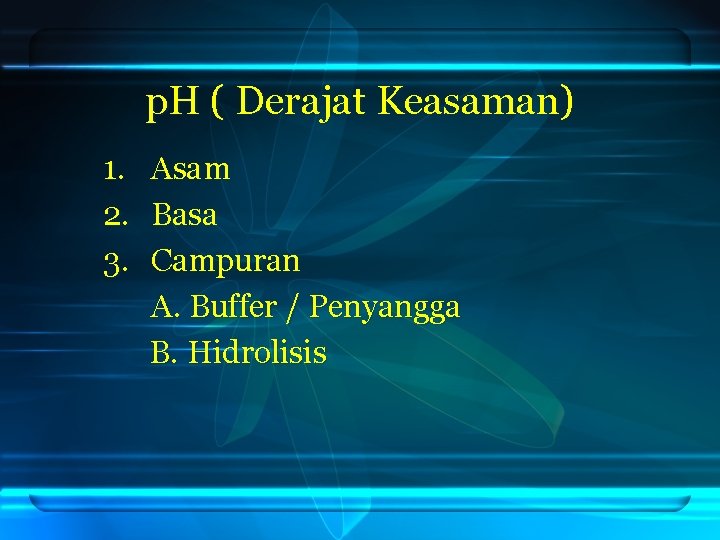 pH ( Derajat Keasaman)

1. Asam
2. Basa
3. Campuran
A. Buffer / Penyangga
B. Hidrolisis